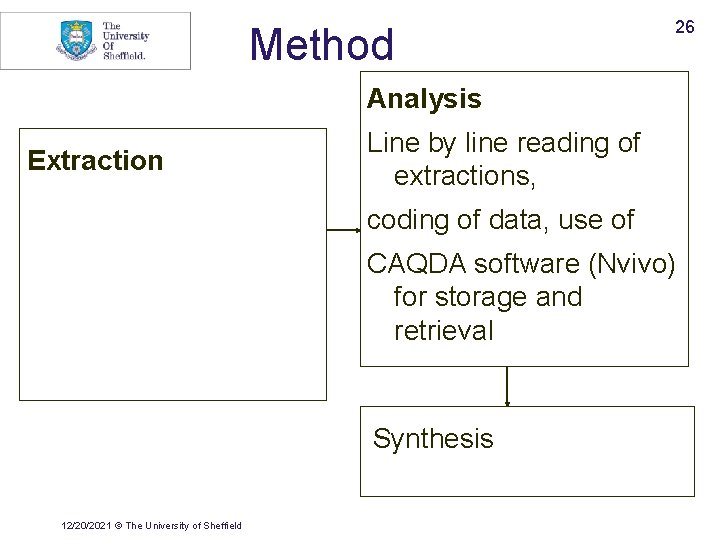 The University Of Sheffield.

Method

26

Extraction

Analysis

Line by line reading of extractions,

coding of data, use of

CAQDA software (Nvivo) for storage and retrieval

Synthesis

12/20/2021 © The University of Sheffield